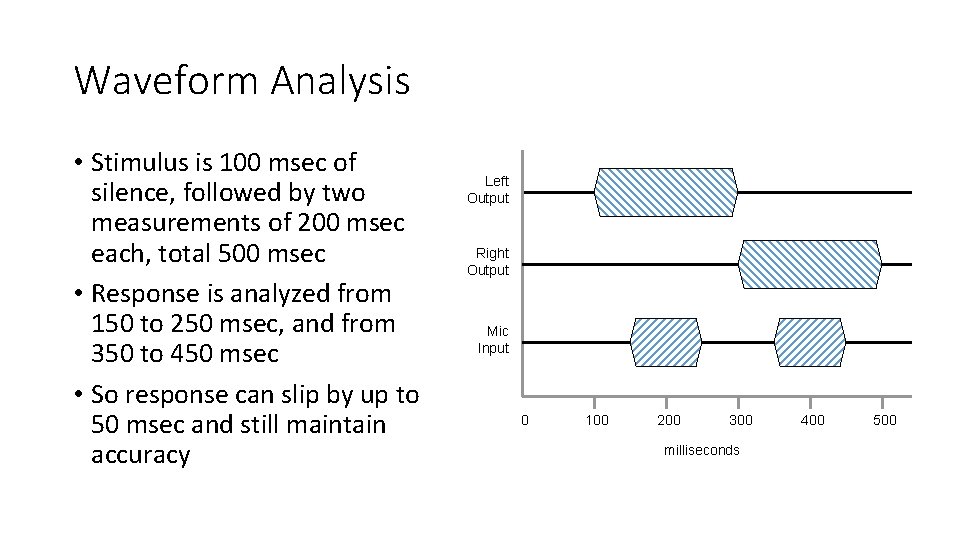 Waveform Analysis

• Stimulus is 100 msec of silence, followed by two measurements of 200 msec each, total 500 msec

• Response is analyzed from 150 to 250 msec, and from 350 to 450 msec

• So response can slip by up to 50 msec and still maintain accuracy

Left Output

Right Output

Mic Input

0 100 200 300 400 500

milliseconds